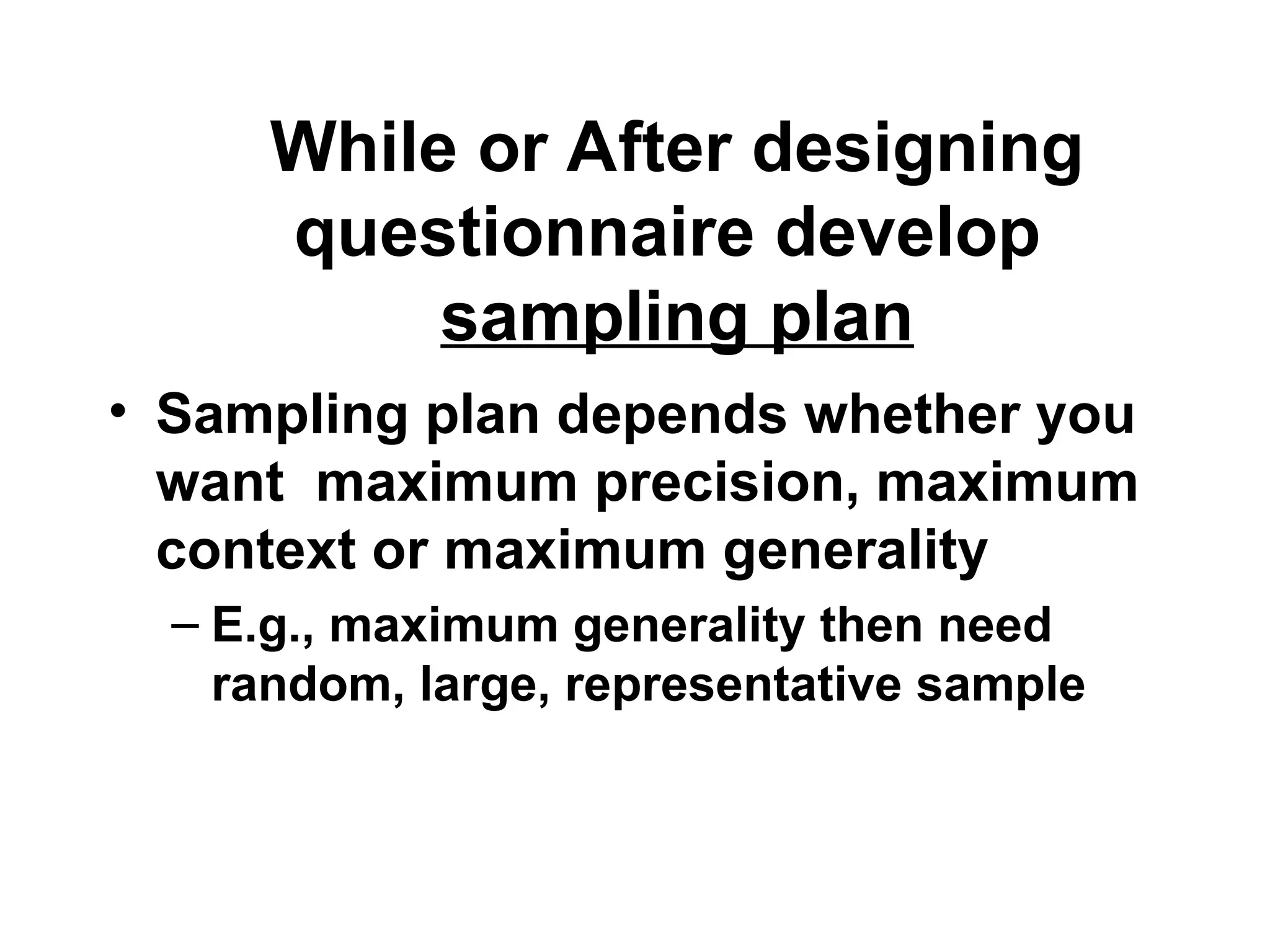 While or After designing questionnaire develop sampling plan

• Sampling plan depends whether you want maximum precision, maximum context or maximum generality

– E.g., maximum generality then need random, large, representative sample